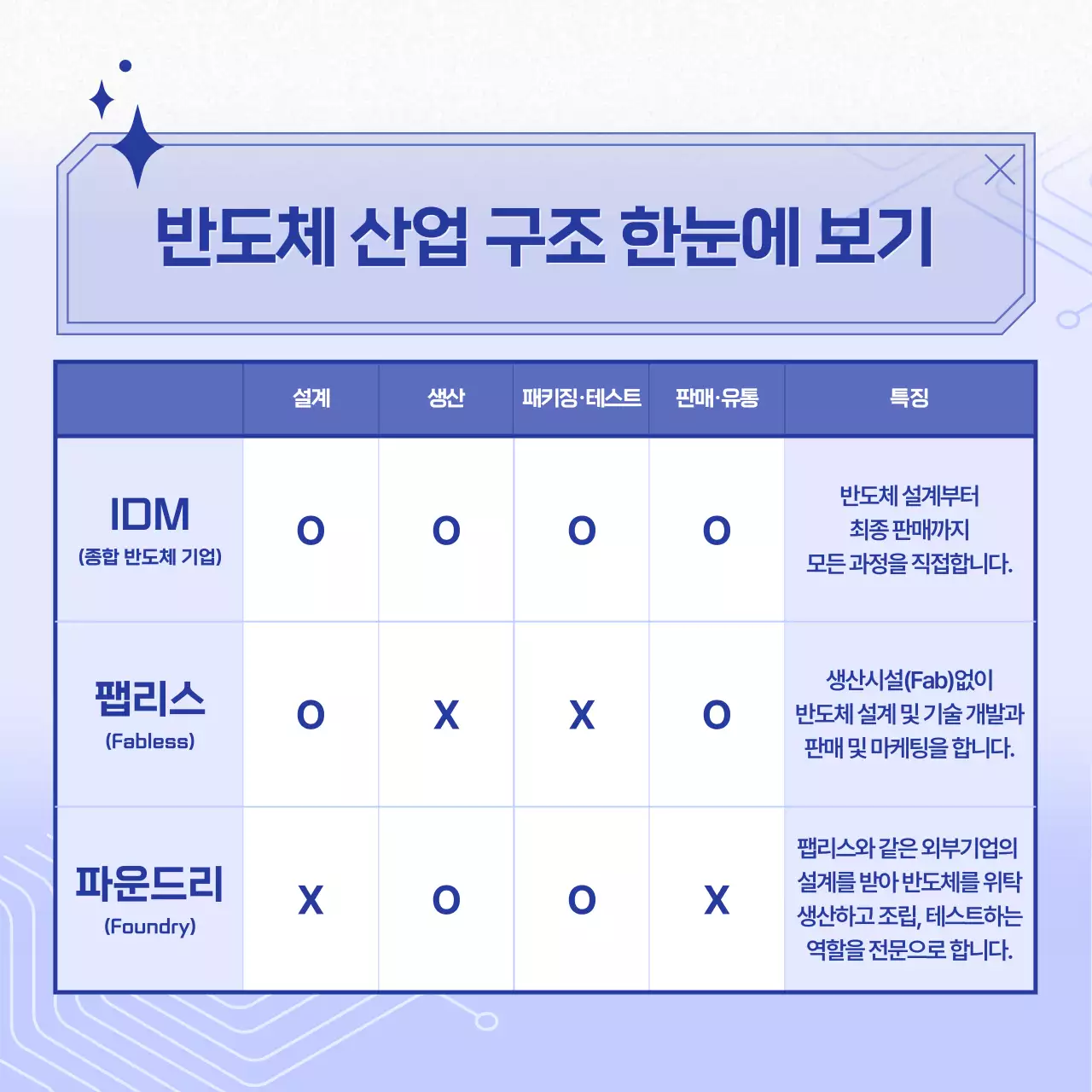 반도체 산업 구조 한눈에 보기

| | 설계 | 생산 | 패키징·테스트 | 판매·유통 | 특징 |
|---|---|---|---|---|---|
| IDM (종합 반도체 기업) | O | O | O | O | 반도체 설계부터 최종 판매까지 모든 과정을 직접합니다. |
| 팹리스 (Fabless) | O | X | X | O | 생산시설(Fab)없이 반도체 설계 및 기술 개발과 판매 및 마케팅을 합니다. |
| 파운드리 (Foundry) | X | O | O | X | 팹리스와 같은 외부기업의 설계를 받아 반도체를 위탁 생산하고 조립, 테스트하는 역할을 전문으로 합니다. |